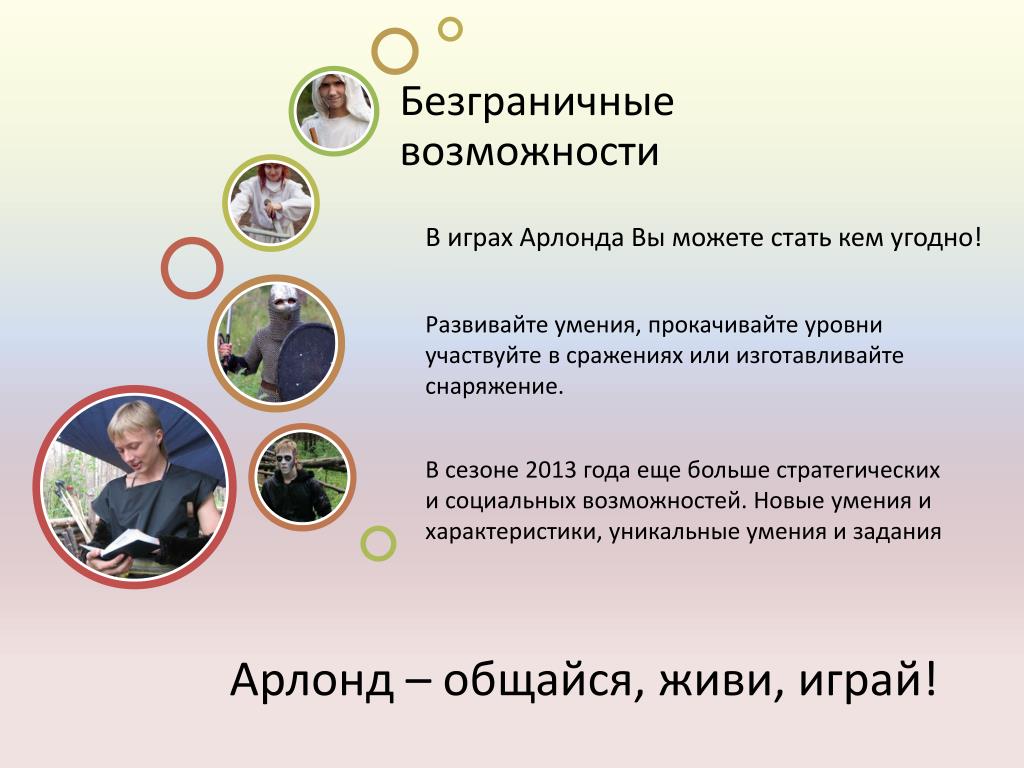 Безграничные возможности

В играх Арлонда Вы можете стать кем угодно!

Развивайте умения, прокачивайте уровни участвуйте в сражениях или изготавливайте снаряжение.

В сезоне 2013 года еще больше стратегических и социальных возможностей. Новые умения и характеристики, уникальные умения и задания

Арлонд – общайся, живи, играй!